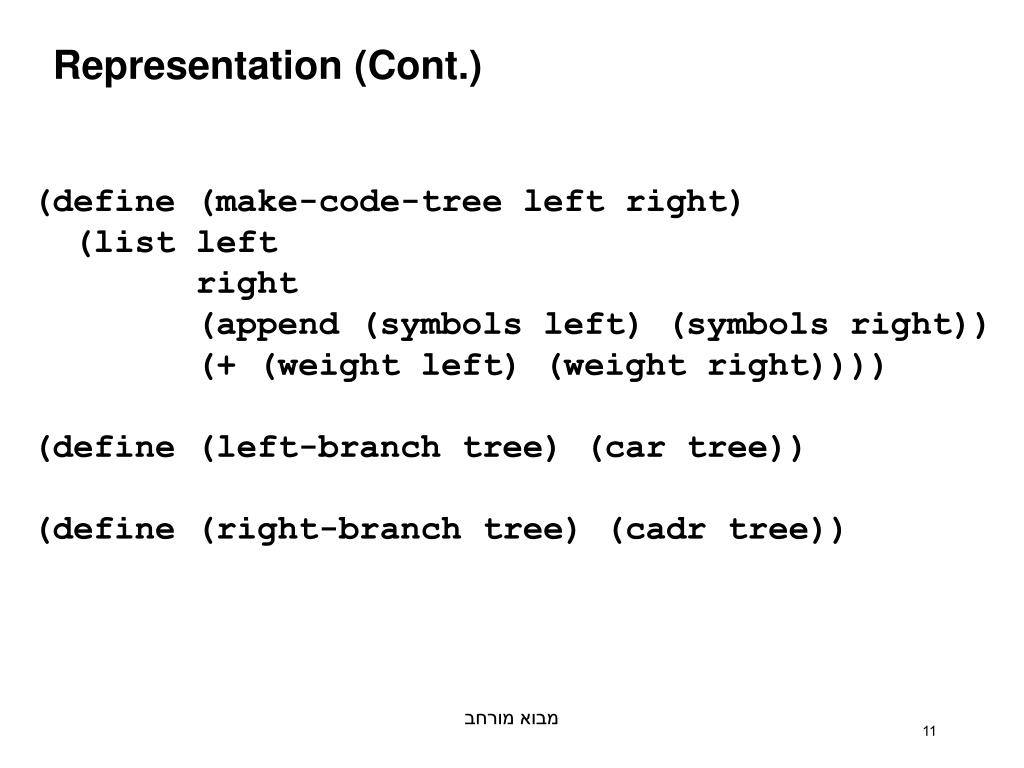 Representation (Cont.)

(define (make-code-tree left right)
  (list left
        right
        (append (symbols left) (symbols right))
        (+ (weight left) (weight right))))

(define (left-branch tree) (car tree))

(define (right-branch tree) (cadr tree))

מבוא מורחב

11